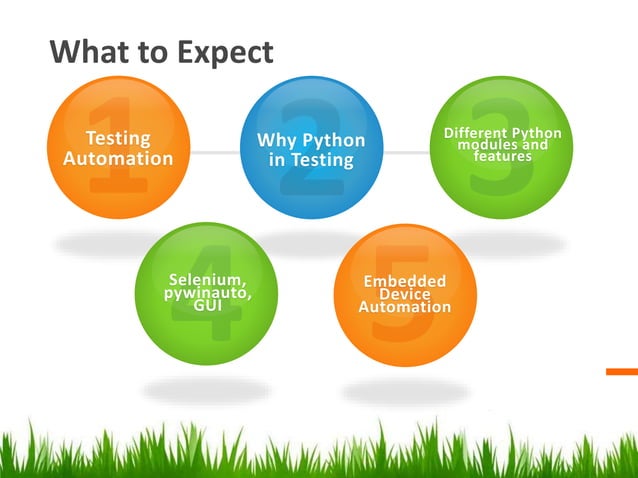 What to Expect

1 Testing Automation

2 Why Python in Testing

3 Different Python modules and features

4 Selenium, pywinauto, GUI

5 Embedded Device Automation